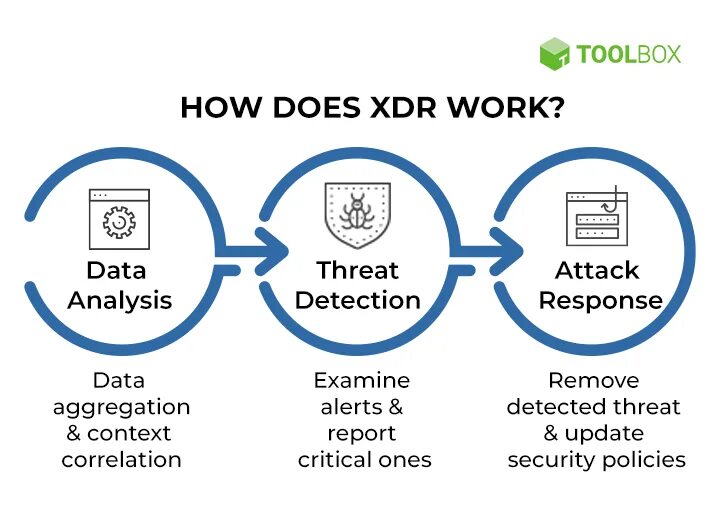 TOOLBOX

HOW DOES XDR WORK?

Data Analysis

Threat Detection

Attack Response

Data aggregation & context correlation

Examine alerts & report critical ones

Remove detected threat & update security policies